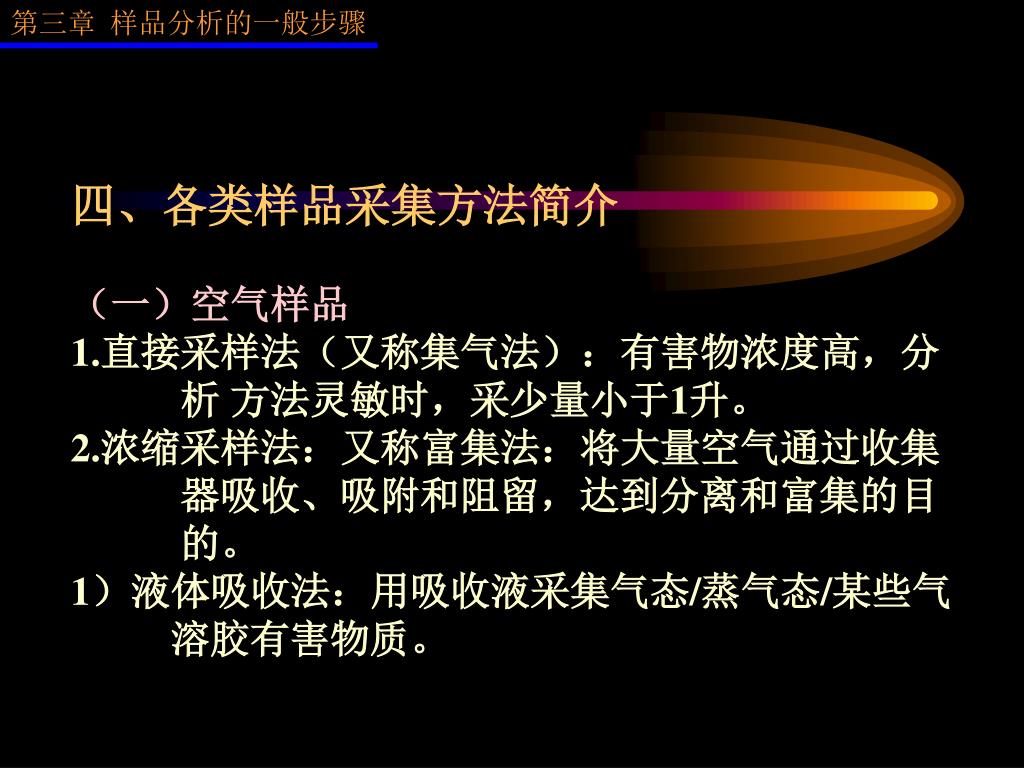 第三章 样品分析的一般步骤

四、各类样品采集方法简介

（一）空气样品
1.直接采样法（又称集气法）：有害物浓度高，分析 方法灵敏时，采少量小于1升。
2.浓缩采样法：又称富集法：将大量空气通过收集器吸收、吸附和阻留，达到分离和富集的目的。
1）液体吸收法：用吸收液采集气态/蒸气态/某些气溶胶有害物质。